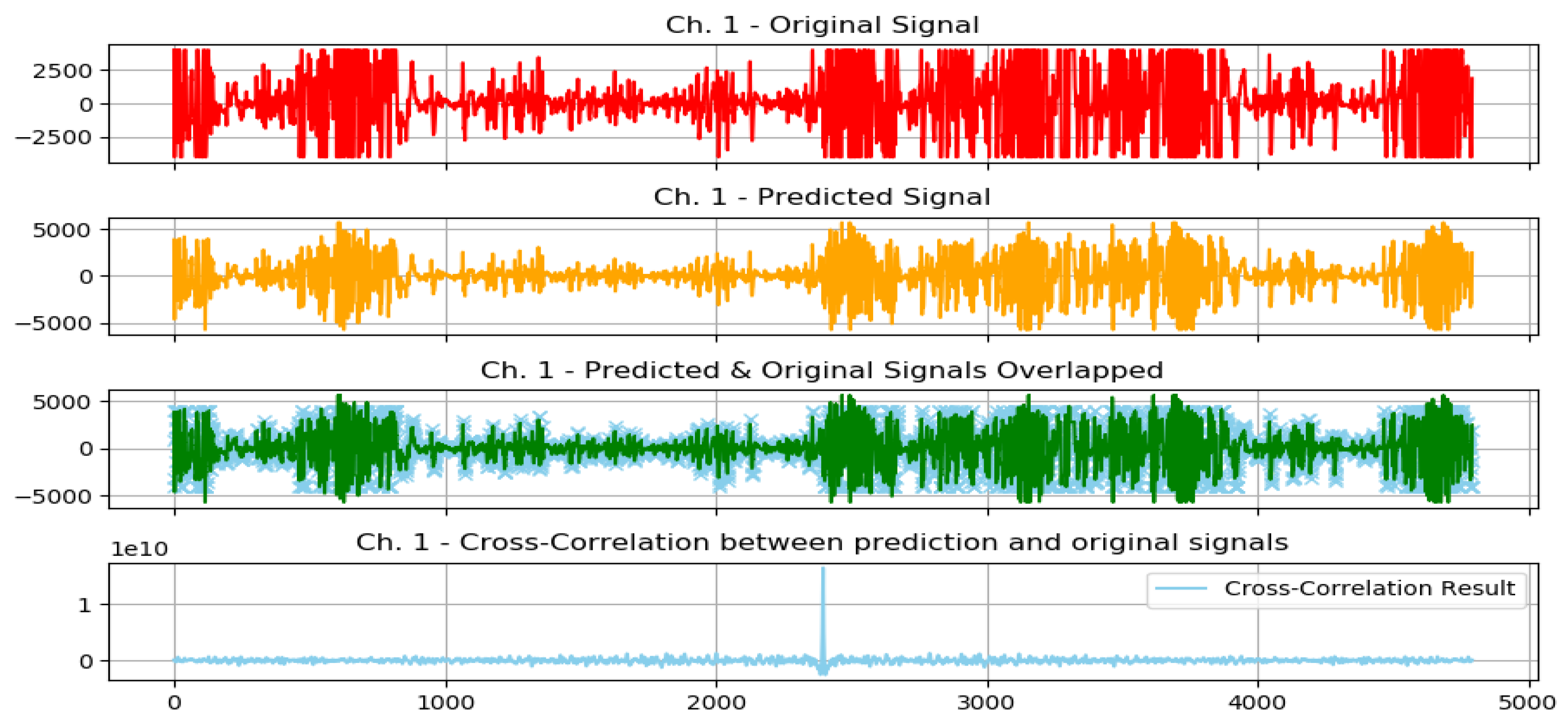 Ch. 1 - Original Signal

2500
0
−2500

Ch. 1 - Predicted Signal

5000
0
−5000

Ch. 1 - Predicted & Original Signals Overlapped

5000
0
−5000

Ch. 1 - Cross-Correlation between prediction and original signals

1e10

1
0

Cross-Correlation Result

0
1000
2000
3000
4000
5000